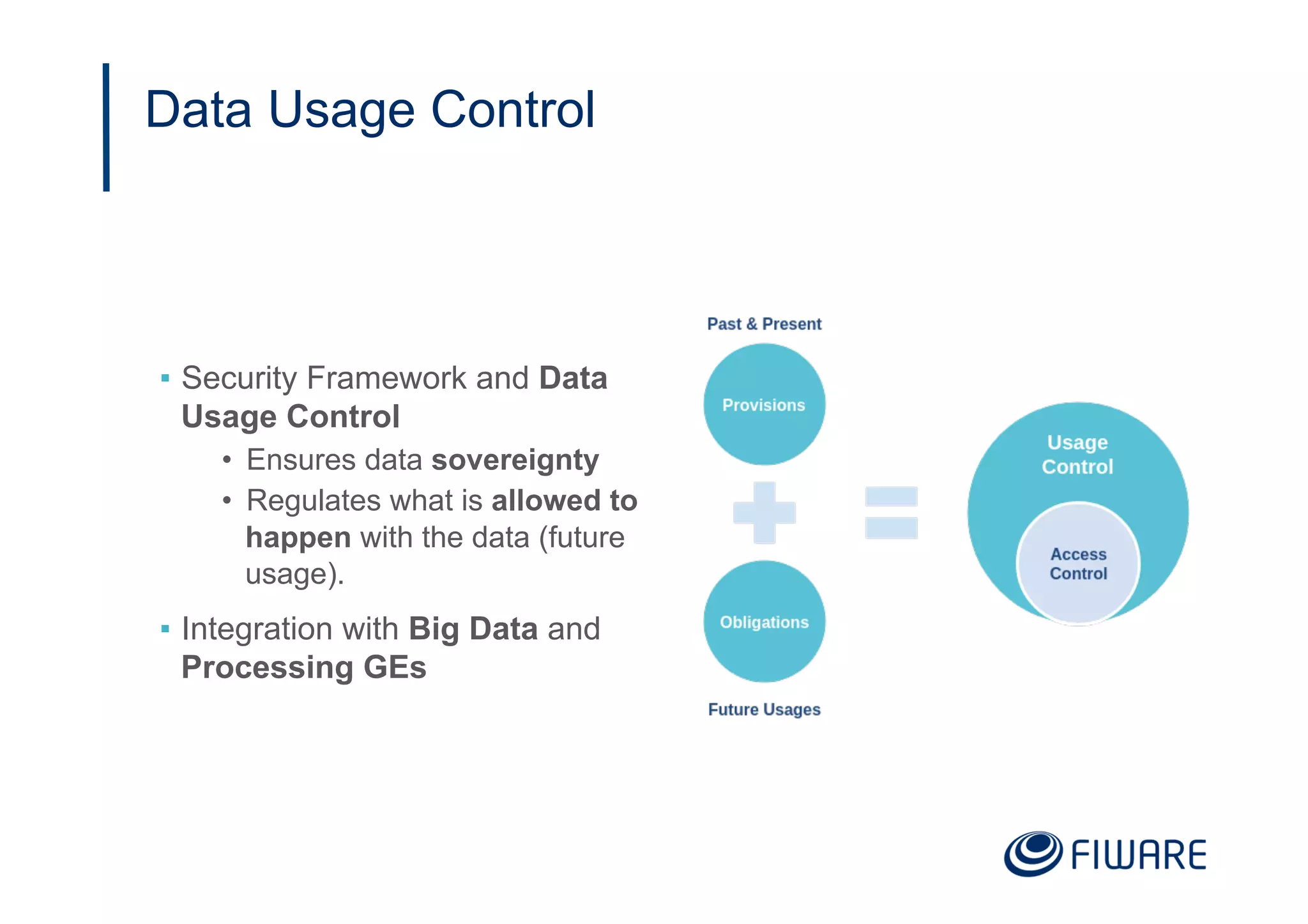 Data Usage Control

▪ Security Framework and Data Usage Control
• Ensures data sovereignty
• Regulates what is allowed to happen with the data (future usage).

▪ Integration with Big Data and Processing GEs

Past & Present

Provisions

Obligations

Future Usages

Usage Control

Access Control

FIWARE